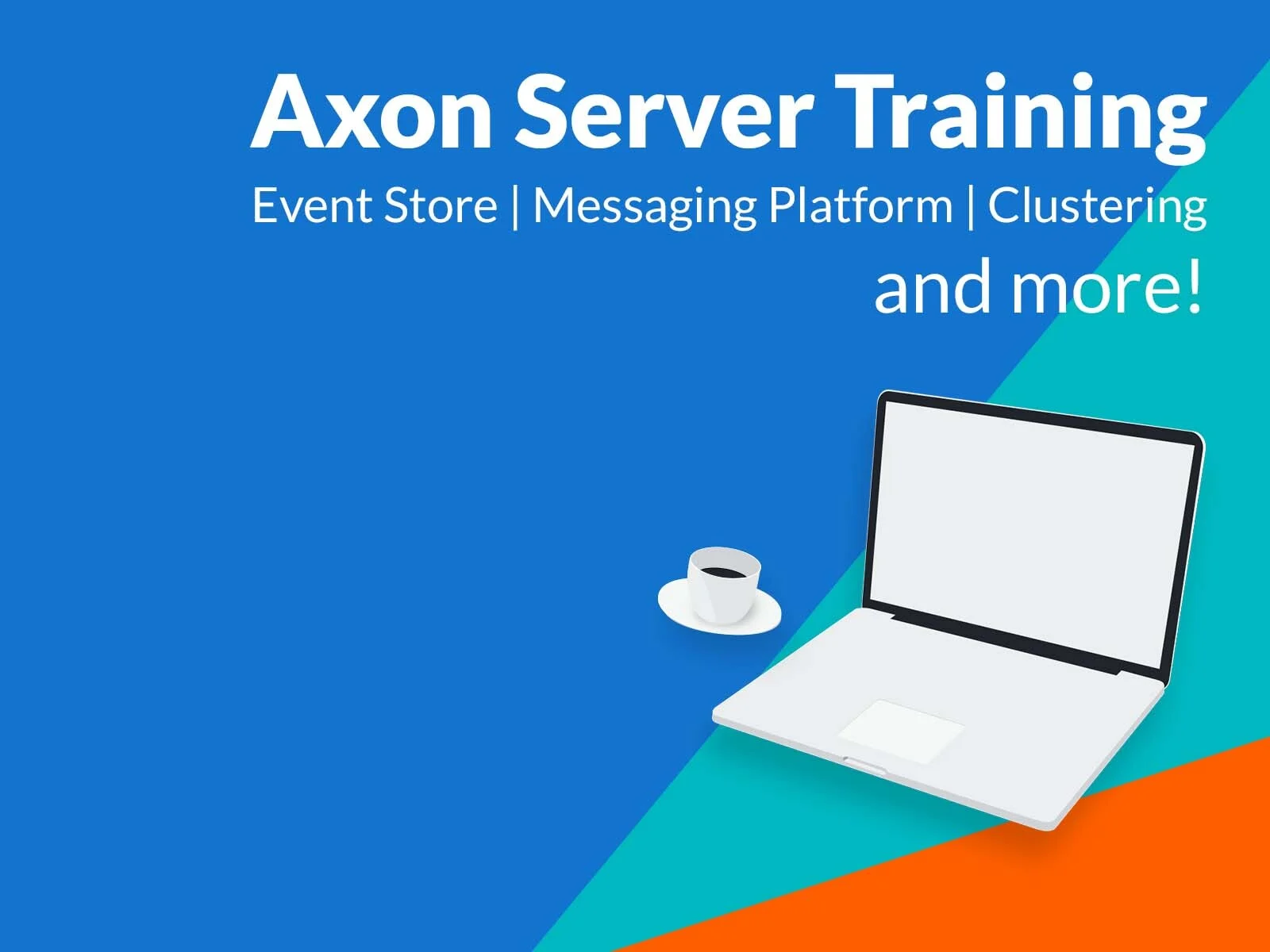 Axon Server Training

Event Store | Messaging Platform | Clustering

and more!